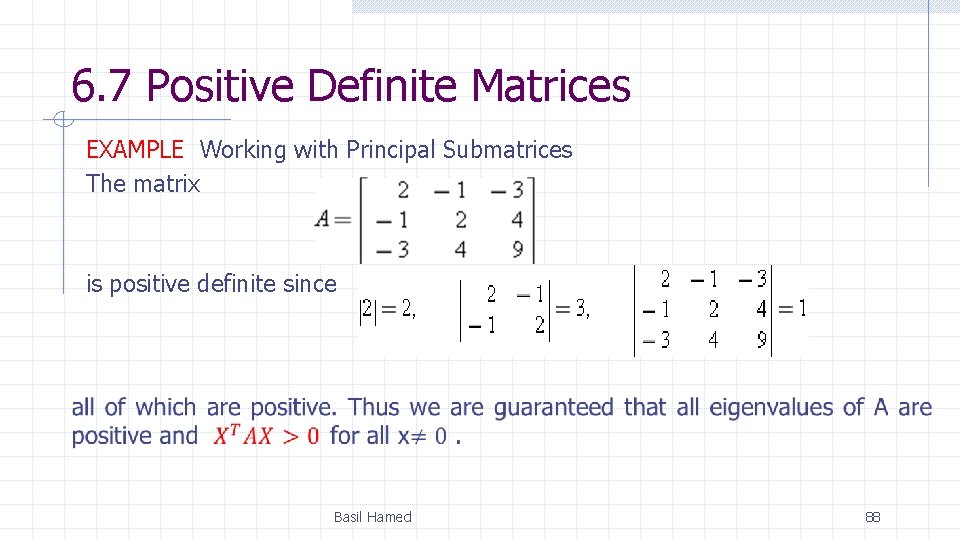 6.7 Positive Definite Matrices

EXAMPLE Working with Principal Submatrices
The matrix

$A = \begin{bmatrix} 2 & -1 & -3 \\ -1 & 2 & 4 \\ -3 & 4 & 9 \end{bmatrix}$

is positive definite since $|2| = 2, \quad \begin{vmatrix} 2 & -1 \\ -1 & 2 \end{vmatrix} = 3, \quad \begin{vmatrix} 2 & -1 & -3 \\ -1 & 2 & 4 \\ -3 & 4 & 9 \end{vmatrix} = 1$

all of which are positive. Thus we are guaranteed that all eigenvalues of A are positive and $X^T AX > 0$ for all x$\neq 0$ .

Basil Hamed

88